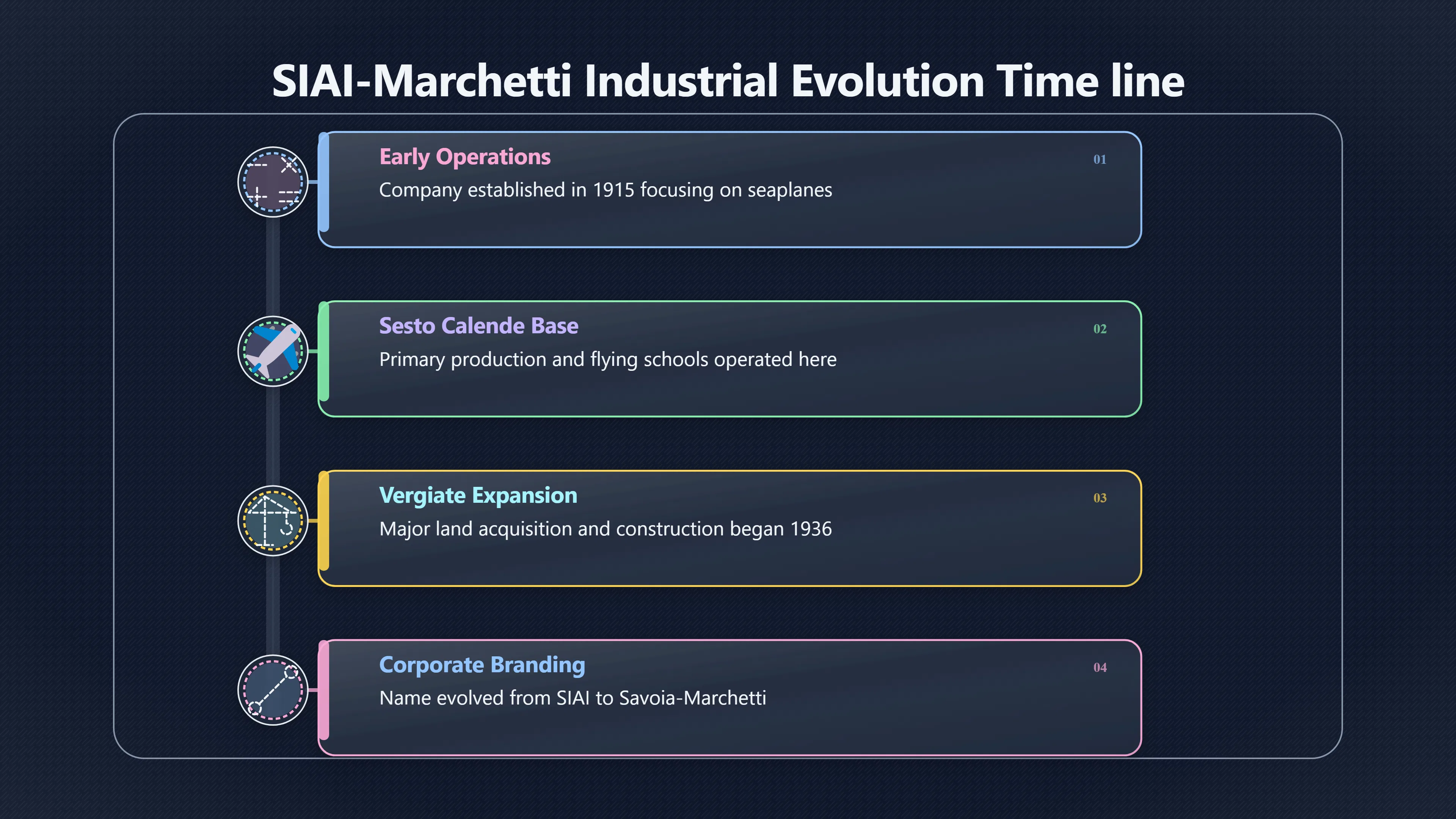 SIAI-Marchetti Industrial Evolution Time line

Early Operations
01
Company established in 1915 focusing on seaplanes

Sesto Calende Base
02
Primary production and flying schools operated here

Vergiate Expansion
03
Major land acquisition and construction began 1936

Corporate Branding
04
Name evolved from SIAI to Savoia-Marchetti